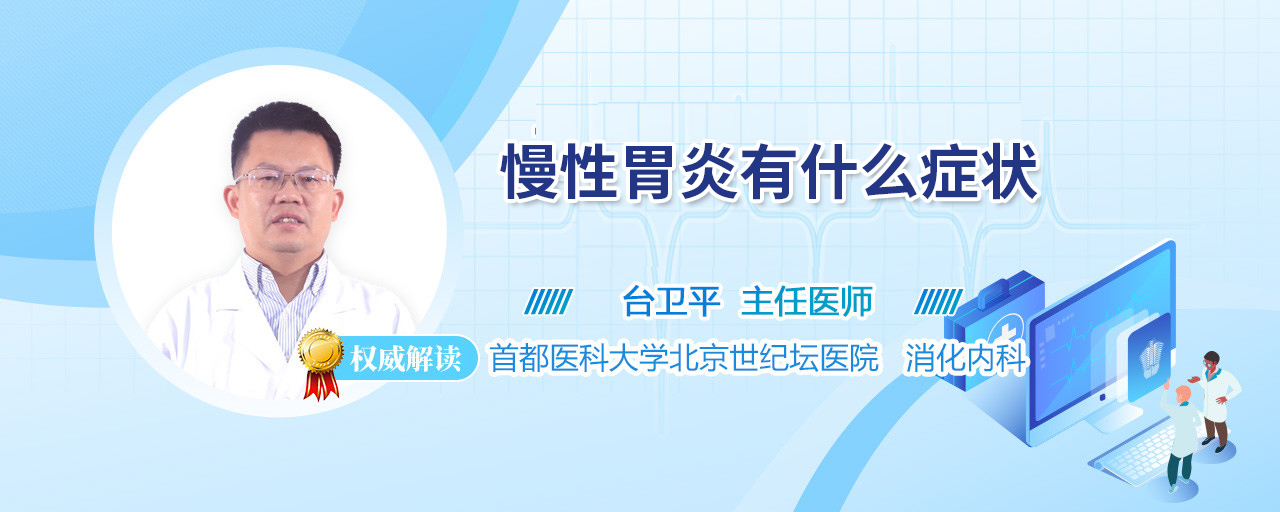 慢性胃炎有什么症状

台卫平 主任医师

权威解读

首都医科大学北京世纪坛医院 消化内科